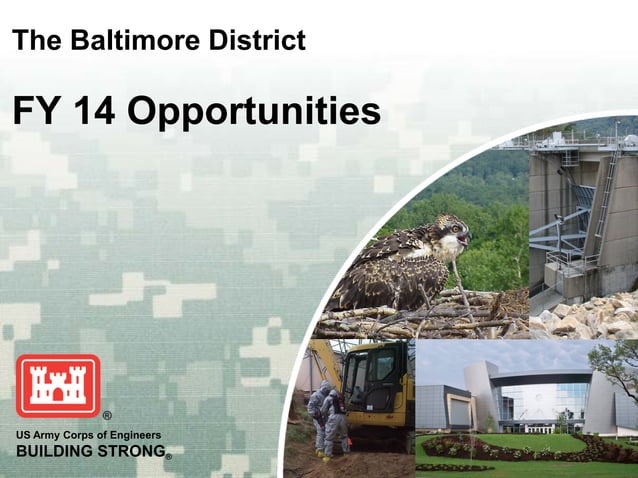 The Baltimore District

FY 14 Opportunities

®

US Army Corps of Engineers
BUILDING STRONG®